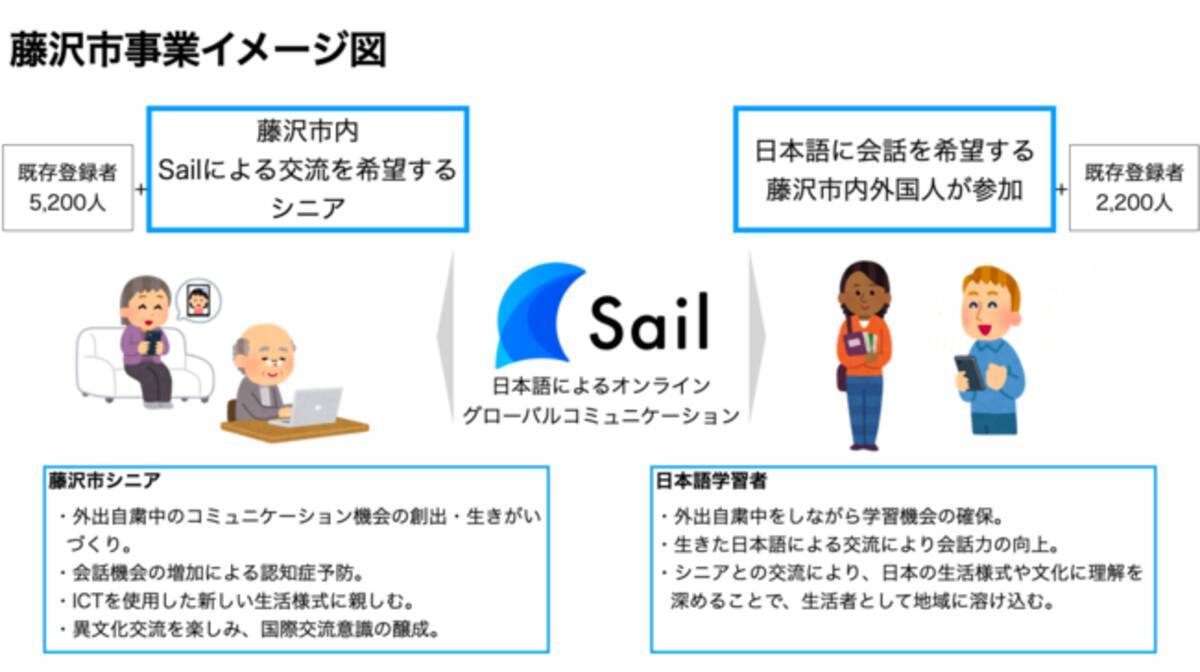 藤沢市事業イメージ図

既存登録者
5,200人

+

藤沢市内
Sailによる交流を希望する
シニア

日本語に会話を希望する
藤沢市内外国人が参加

+

既存登録者
2,200人

Sail

日本語によるオンライン
グローバルコミュニケーション

藤沢市シニア
・外出自粛中のコミュニケーション機会の創出・生きがいづくり。
・会話機会の増加による認知症予防。
・ICTを使用した新しい生活様式に親しむ。
・異文化交流を楽しみ、国際交流意識の醸成。

日本語学習者
・外出自粛中をしながら学習機会の確保。
・生きた日本語による交流により会話力の向上。
・シニアとの交流により、日本の生活様式や文化に理解を深めることで、生活者として地域に溶け込む。